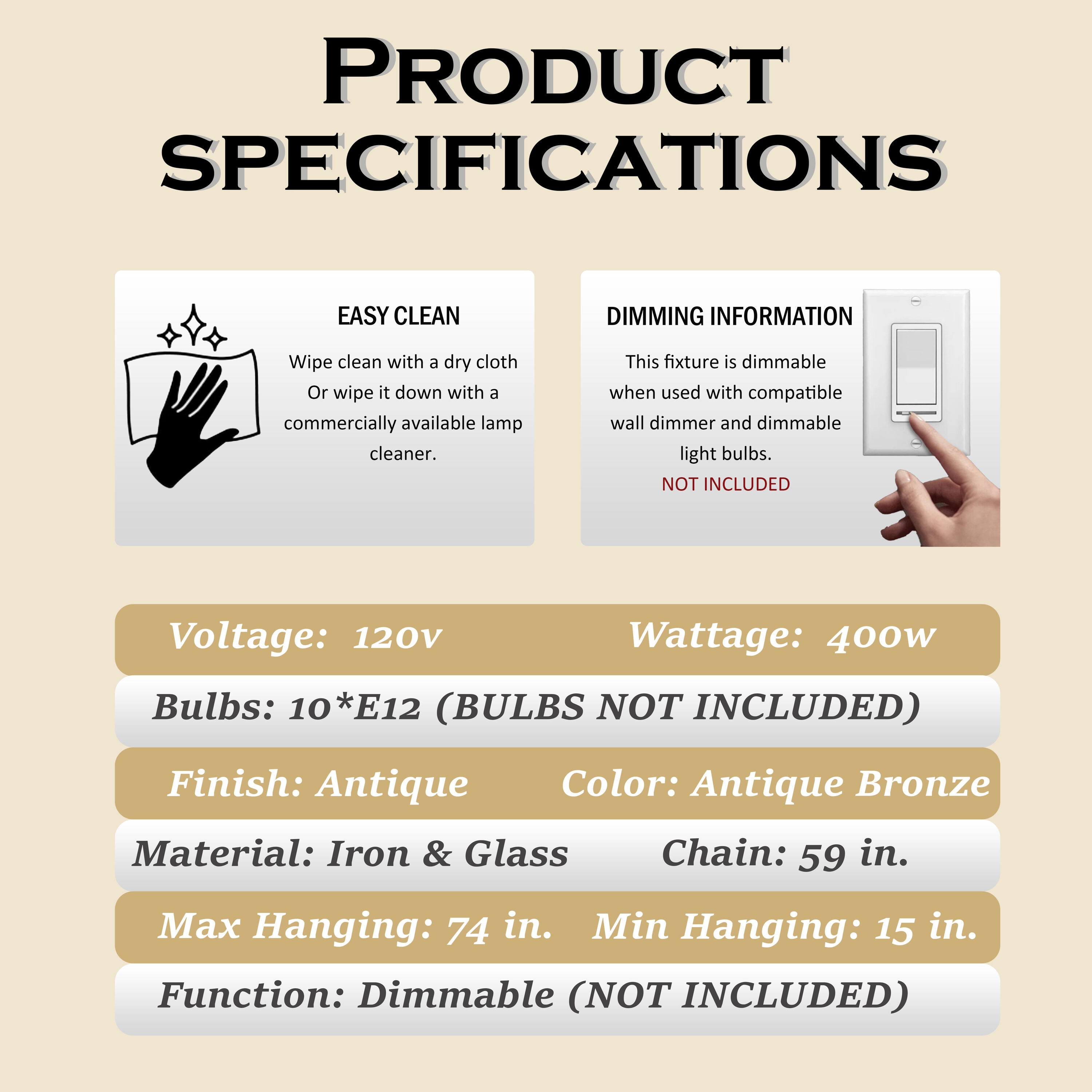 PRODUCT SPECIFICATIONS

EASY CLEAN

Wipe clean with a dry cloth Or wipe it down with a commercially available lamp cleaner.

DIMMING INFORMATION

This fixture is dimmable when used with compatible wall dimmer and dimmable light bulbs.

NOT INCLUDED

Voltage: 120v Wattage: 400w

Bulbs: 10*E12 (BULBS NOT INCLUDED)

Finish: Antique Color: Antique Bronze

Material: Iron & Glass Chain: 59 in.

Max Hanging: 74 in. Min Hanging: 15 in.

Function: Dimmable (NOT INCLUDED)